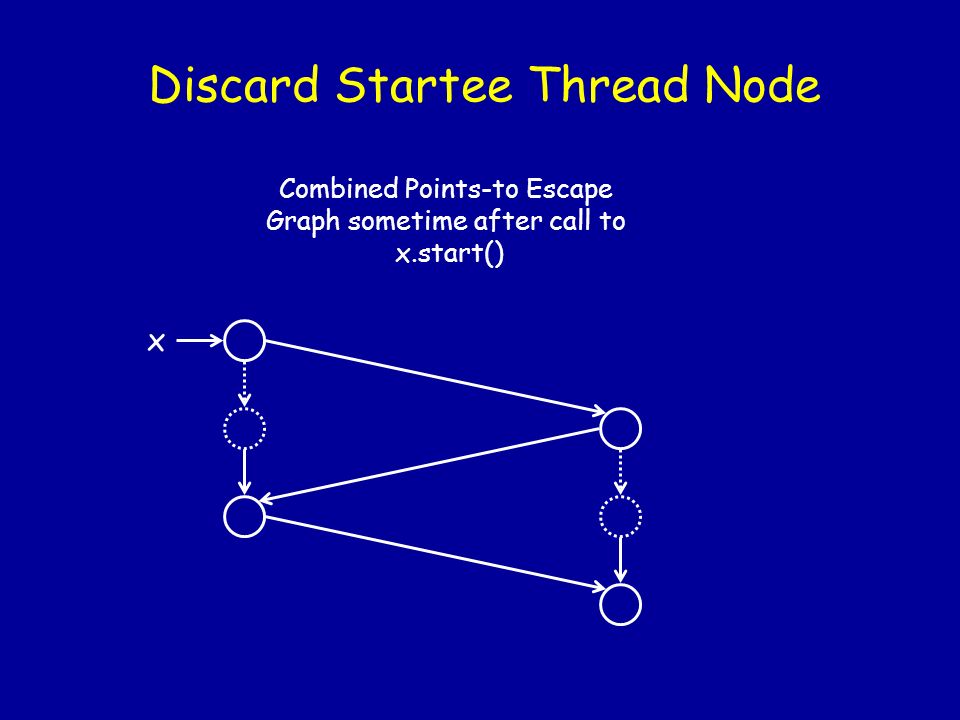 Discard Startee Thread Node

Combined Points-to Escape Graph sometime after call to x.start()

x